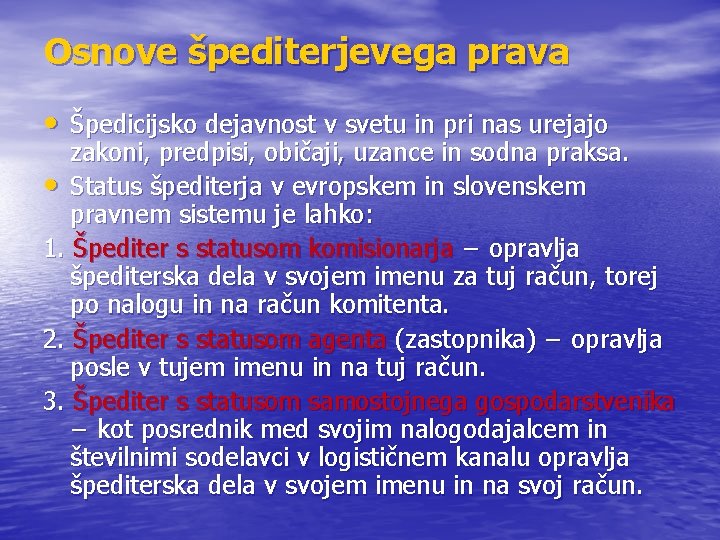 Osnove špediterjevega prava

• Špedicijsko dejavnost v svetu in pri nas urejajo zakoni, predpisi, običaji, uzance in sodna praksa.
• Status špediterja v evropskem in slovenskem pravnem sistemu je lahko:

1. Špediter s statusom komisionarja – opravlja špediterska dela v svojem imenu za tuj račun, torej po nalogu in na račun komitenta.
2. Špediter s statusom agenta (zastopnika) – opravlja posle v tujem imenu in na tuj račun.
3. Špediter s statusom samostojnega gospodarstvenika – kot posrednik med svojim nalogodajalcem in številnimi sodelavci v logističnem kanalu opravlja špediterska dela v svojem imenu in na svoj račun.